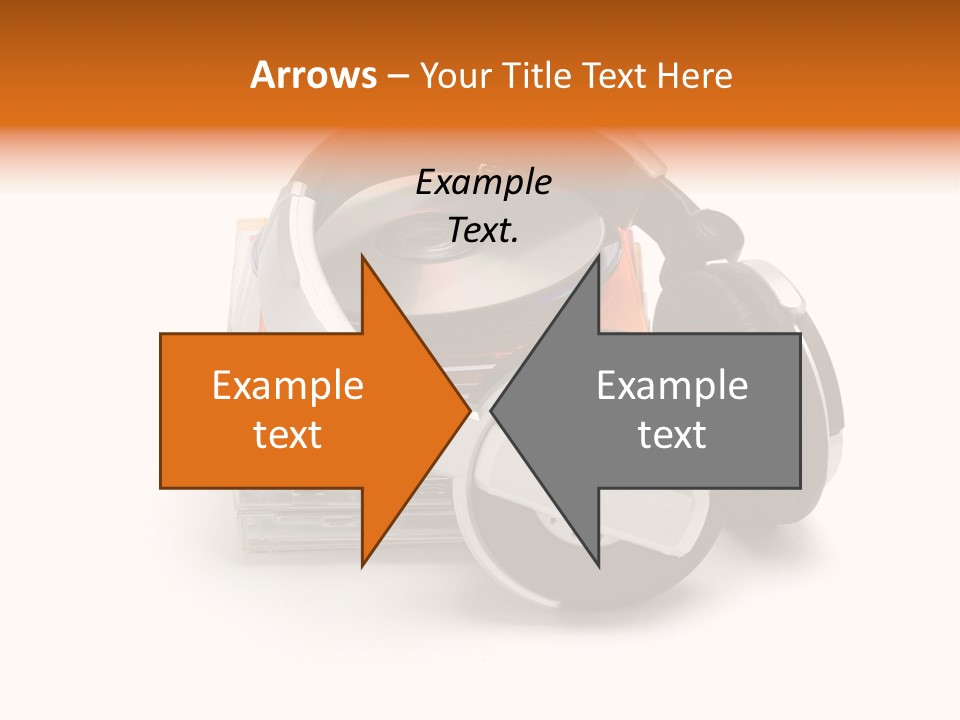 Arrows – Your Title Text Here

Example Text.

Example text

Example text